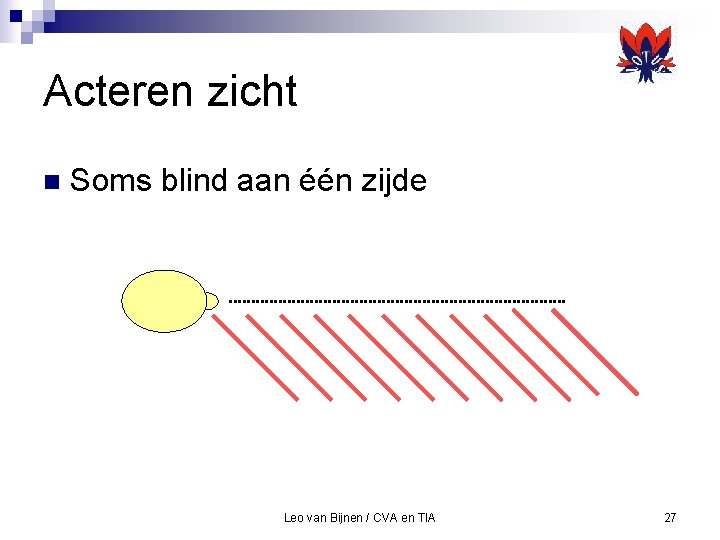 Acteren zicht

Soms blind aan één zijde

Leo van Bijnen / CVA en TIA

27